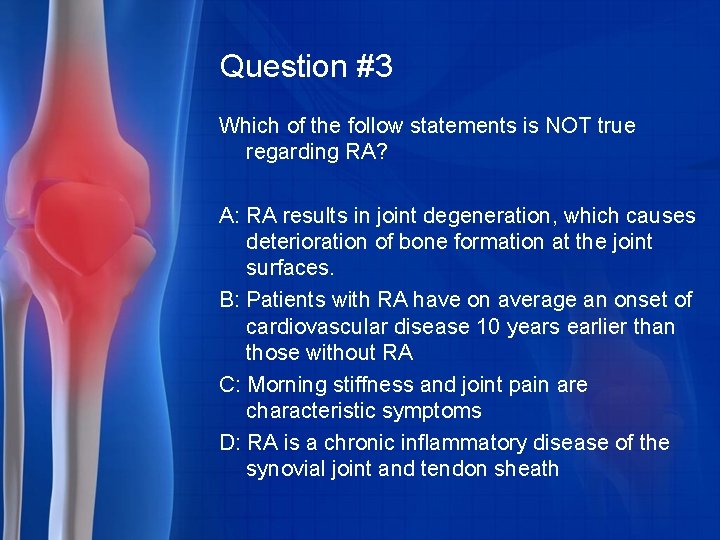 Question #3

Which of the follow statements is NOT true regarding RA?

A: RA results in joint degeneration, which causes deterioration of bone formation at the joint surfaces.

B: Patients with RA have on average an onset of cardiovascular disease 10 years earlier than those without RA

C: Morning stiffness and joint pain are characteristic symptoms

D: RA is a chronic inflammatory disease of the synovial joint and tendon sheath